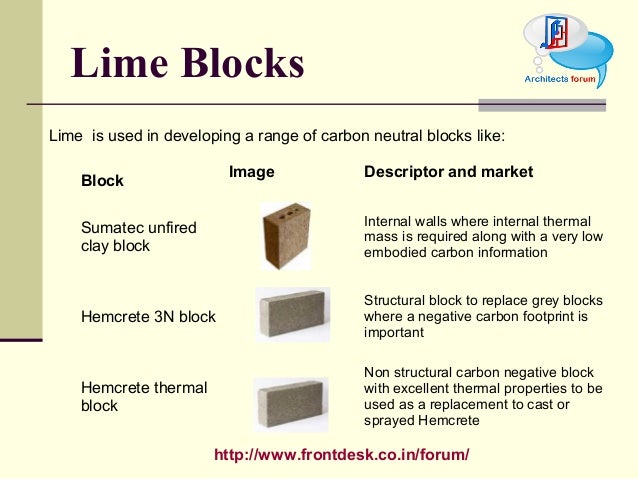 Lime Blocks

Architects forum

Lime is used in developing a range of carbon neutral blocks like:

| Block | Image | Descriptor and market |
|---|---|---|
| Sumatec unfired clay block | | Internal walls where internal thermal mass is required along with a very low embodied carbon information |
| Hemcrete 3N block | | Structural block to replace grey blocks where a negative carbon footprint is important |
| Hemcrete thermal block | | Non structural carbon negative block with excellent thermal properties to be used as a replacement to cast or sprayed Hemcrete |

http://www.frontdesk.co.in/forum/